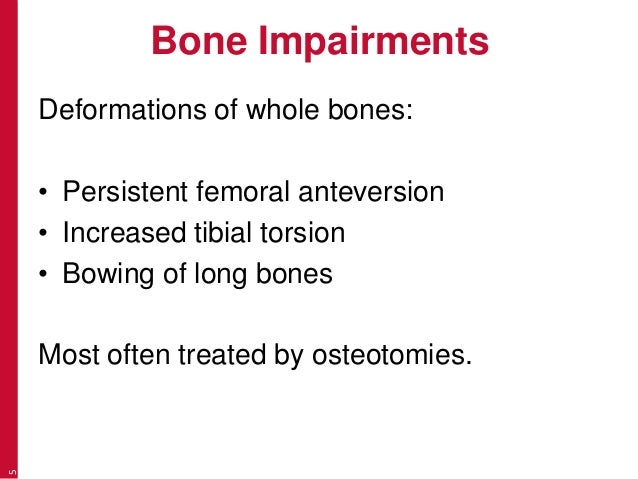 Bone Impairments

Deformations of whole bones:

• Persistent femoral anteversion
• Increased tibial torsion
• Bowing of long bones

Most often treated by osteotomies.

5